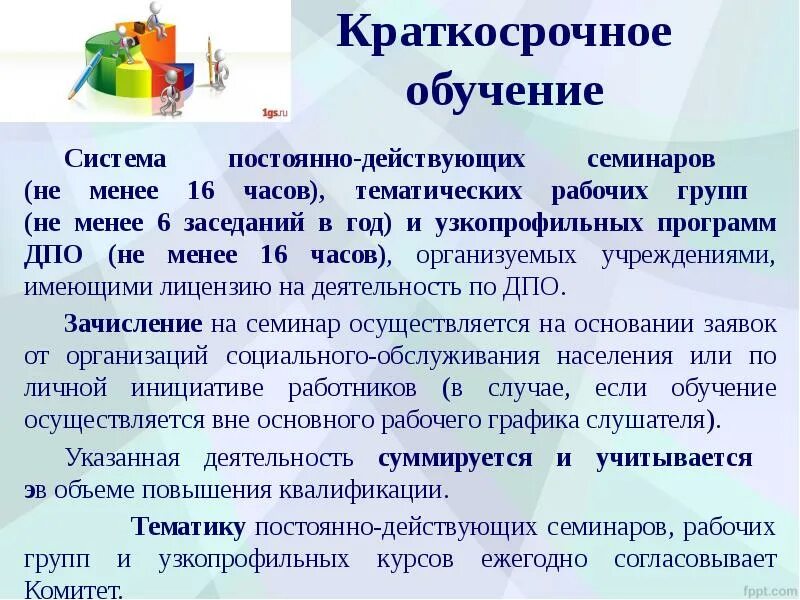 1gs.ru

Краткосрочное обучение

Система постоянно-действующих семинаров (не менее 16 часов), тематических рабочих групп (не менее 6 заседаний в год) и узкопрофильных программ ДПО (не менее 16 часов), организуемых учреждениями, имеющими лицензию на деятельность по ДПО.

Зачисление на семинар осуществляется на основании заявок от организаций социального-обслуживания населения или по личной инициативе работников (в случае, если обучение осуществляется вне основного рабочего графика слушателя).

Указанная деятельность суммируется и учитывается эв объеме повышения квалификации.

Тематику постоянно-действующих семинаров, рабочих групп и узкопрофильных курсов ежегодно согласовывает Комитет.

fppt.com